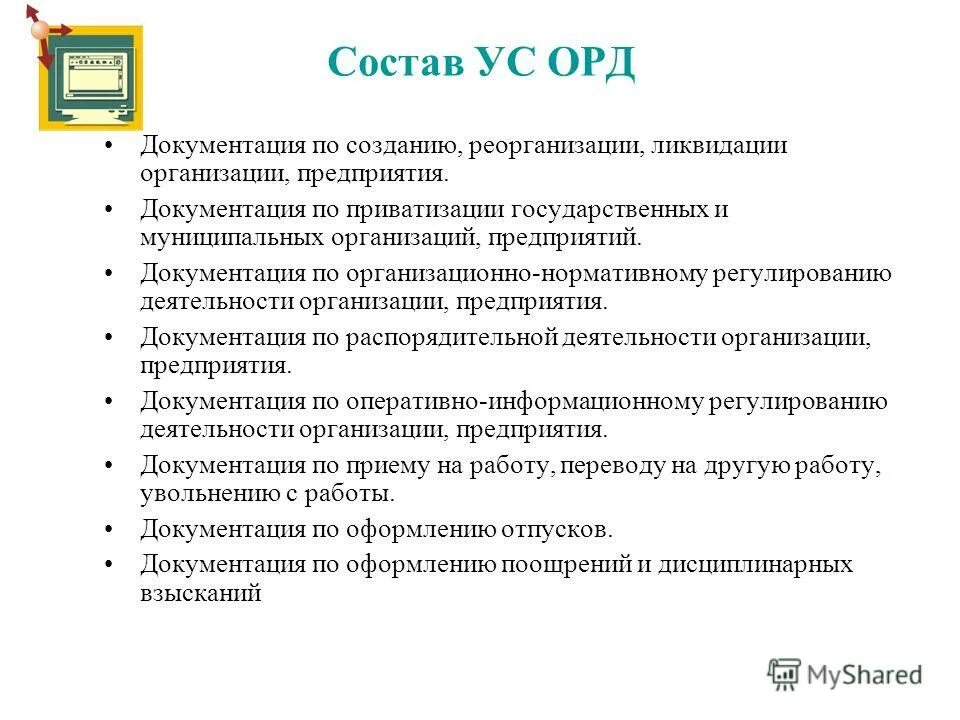 Состав УС ОРД

• Документация по созданию, реорганизации, ликвидации организации, предприятия.
• Документация по приватизации государственных и муниципальных организаций, предприятий.
• Документация по организационно-нормативному регулированию деятельности организации, предприятия.
• Документация по распорядительной деятельности организации, предприятия.
• Документация по оперативно-информационному регулированию деятельности организации, предприятия.
• Документация по приему на работу, переводу на другую работу, увольнению с работы.
• Документация по оформлению отпусков.
• Документация по оформлению поощрений и дисциплинарных взысканий

MyShared